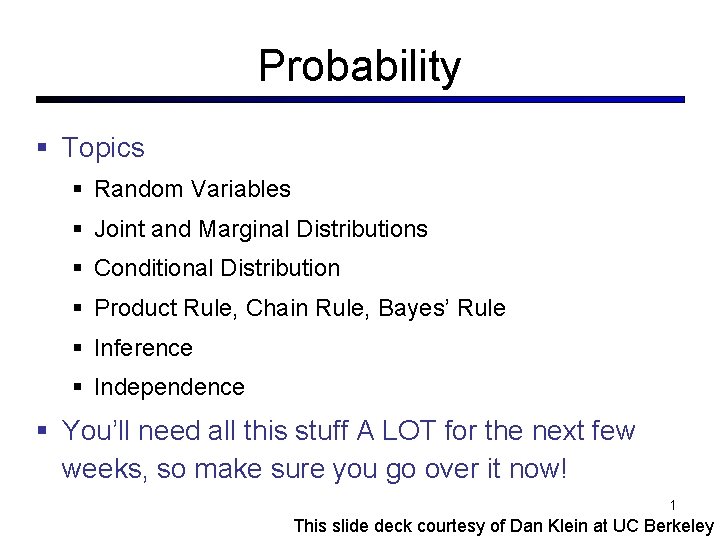 Probability

▪ Topics
 ▪ Random Variables
 ▪ Joint and Marginal Distributions
 ▪ Conditional Distribution
 ▪ Product Rule, Chain Rule, Bayes' Rule
 ▪ Inference
 ▪ Independence
▪ You'll need all this stuff A LOT for the next few weeks, so make sure you go over it now!

1

This slide deck courtesy of Dan Klein at UC Berkeley